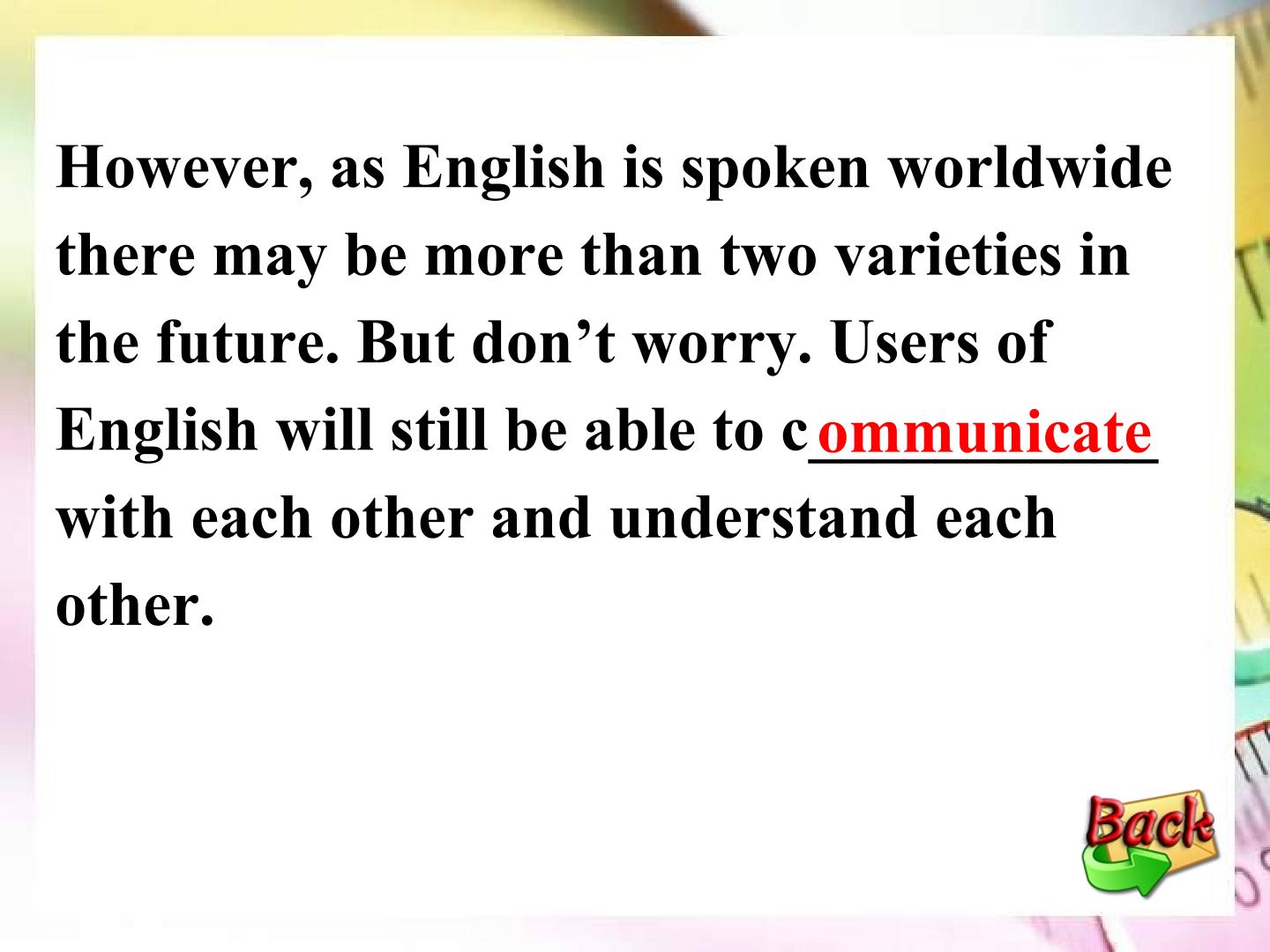 However, as English is spoken worldwide there may be more than two varieties in the future. But don't worry. Users of English will still be able to communicate with each other and understand each other.

Back